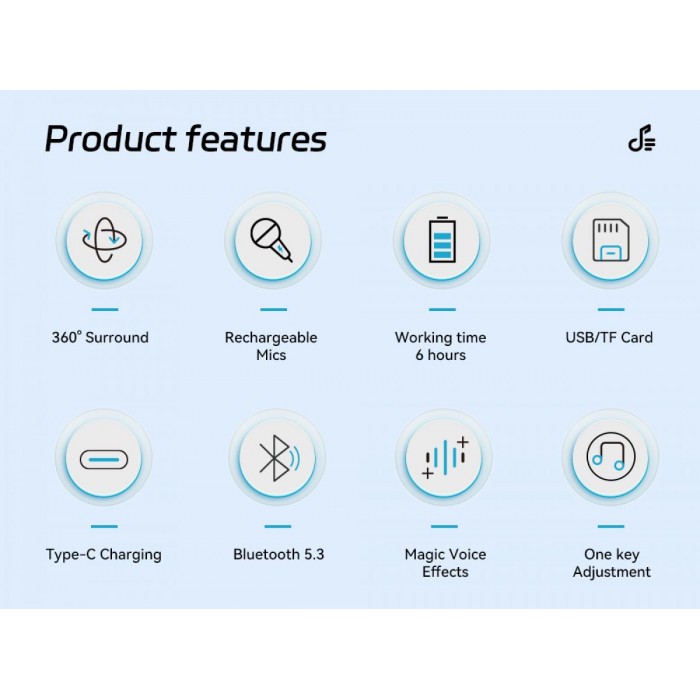 Product features

360° Surround

Rechargeable Mics

Working time 6 hours

USB/TF Card

Type-C Charging

Bluetooth 5.3

Magic Voice Effects

One key Adjustment